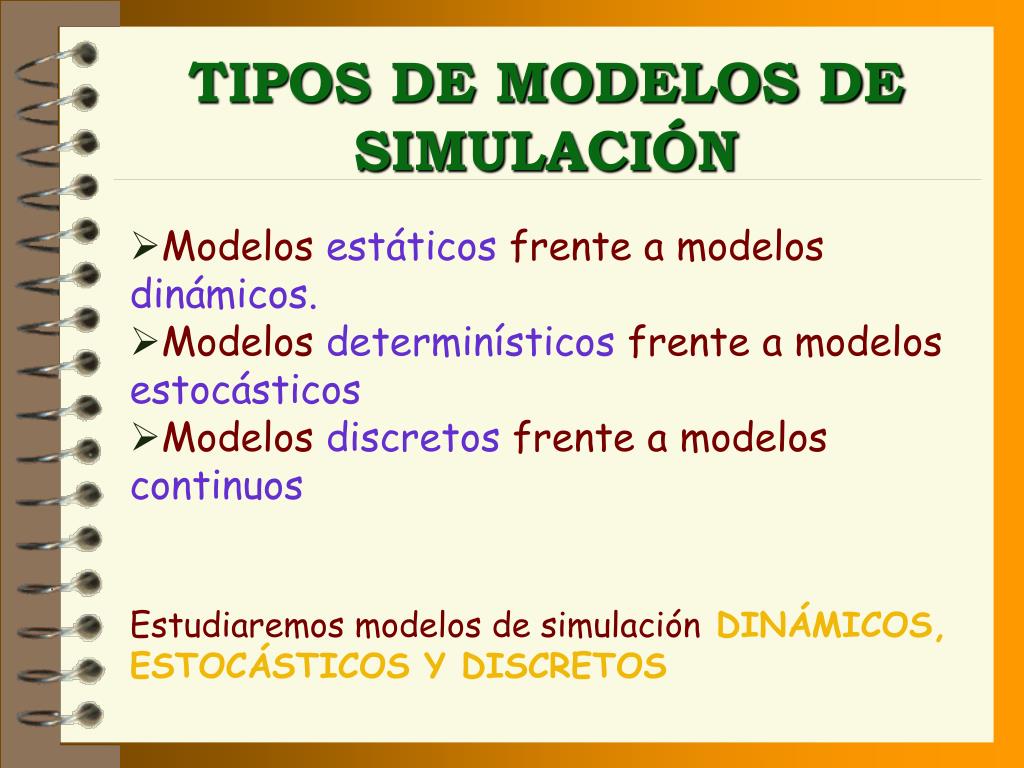 TIPOS DE MODELOS DE SIMULACIÓN

➢Modelos estáticos frente a modelos dinámicos.
➢Modelos determinísticos frente a modelos estocásticos
➢Modelos discretos frente a modelos continuos

Estudiaremos modelos de simulación DINÁMICOS, ESTOCÁSTICOS Y DISCRETOS